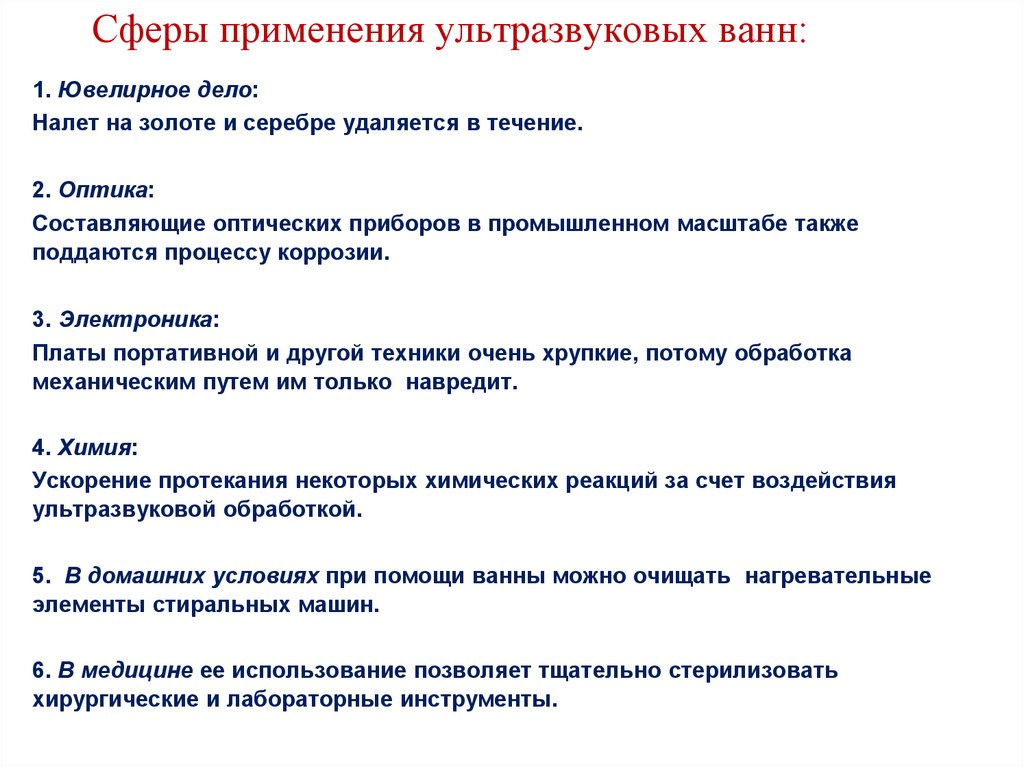 Сферы применения ультразвуковых ванн:

1. Ювелирное дело:
Налет на золоте и серебре удаляется в течение.

2. Оптика:
Составляющие оптических приборов в промышленном масштабе также поддаются процессу коррозии.

3. Электроника:
Платы портативной и другой техники очень хрупкие, потому обработка механическим путем им только навредит.

4. Химия:
Ускорение протекания некоторых химических реакций за счет воздействия ультразвуковой обработкой.

5. В домашних условиях при помощи ванны можно очищать нагревательные элементы стиральных машин.

6. В медицине ее использование позволяет тщательно стерилизовать хирургические и лабораторные инструменты.